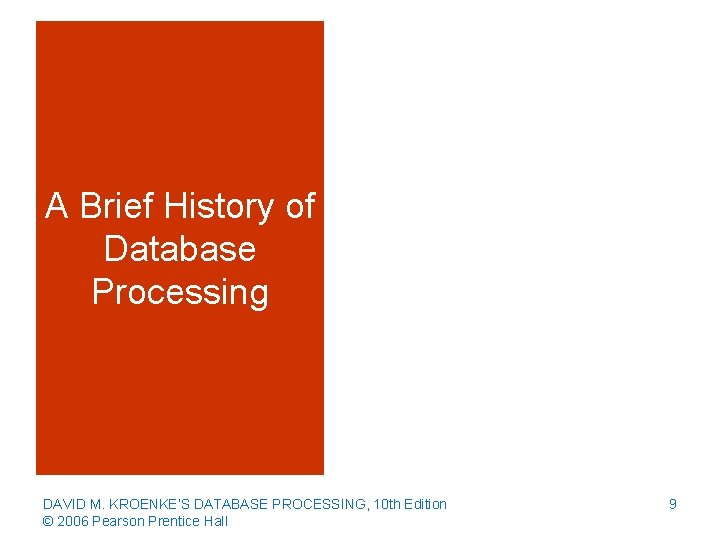 A Brief History of Database Processing

DAVID M. KROENKE'S DATABASE PROCESSING, 10th Edition
© 2006 Pearson Prentice Hall

9